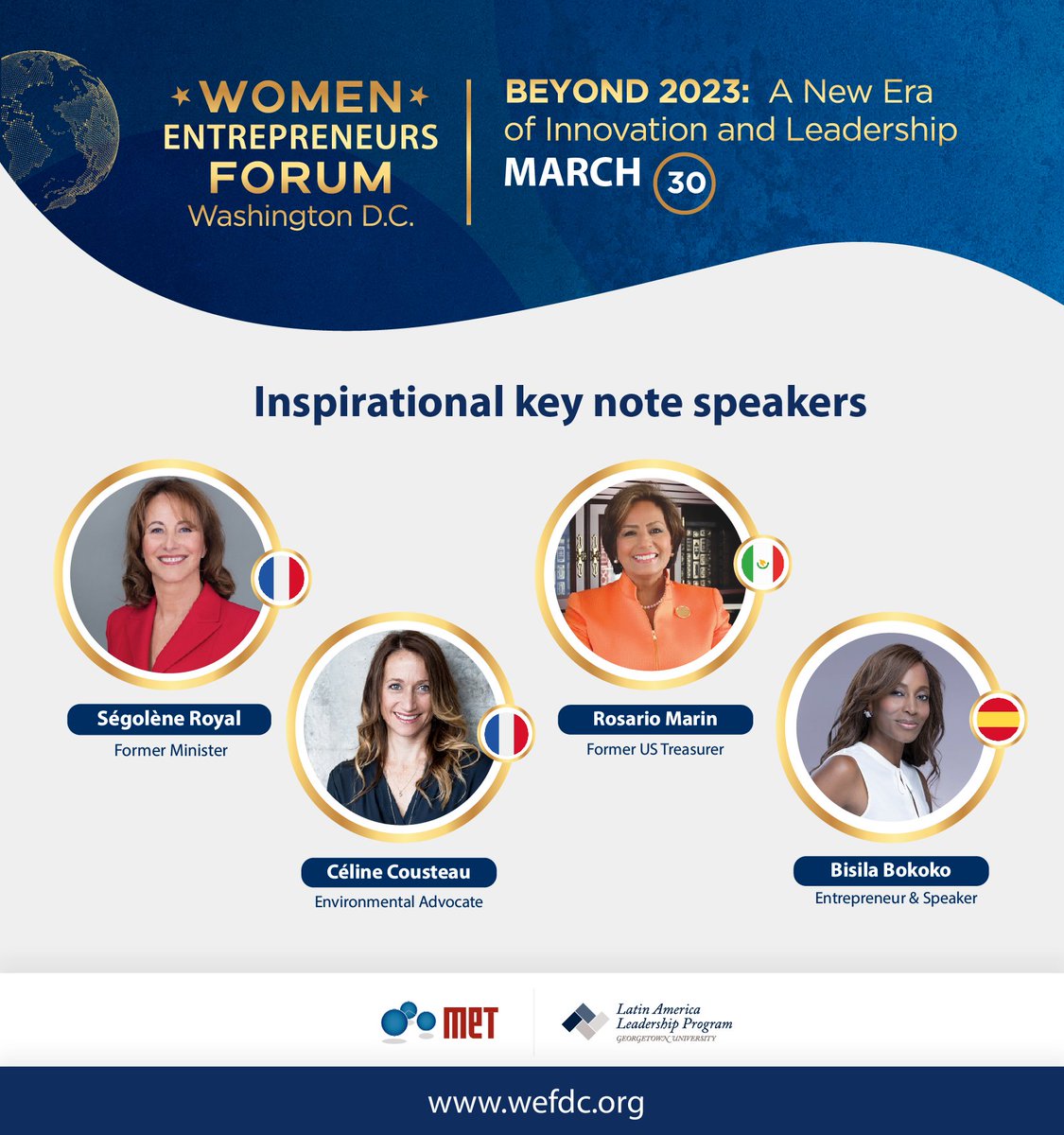 WOMEN ENTREPRENEURS FORUM
Washington D.C.

BEYOND 2023: A New Era of Innovation and Leadership
MARCH 30

Inspirational key note speakers

Ségolène Royal
Former Minister

Céline Cousteau
Environmental Advocate

Rosario Marin
Former US Treasurer

Bisila Bokoko
Entrepreneur & Speaker

MET

Latin America Leadership Program
GEORGETOWN UNIVERSITY

www.wefdc.org